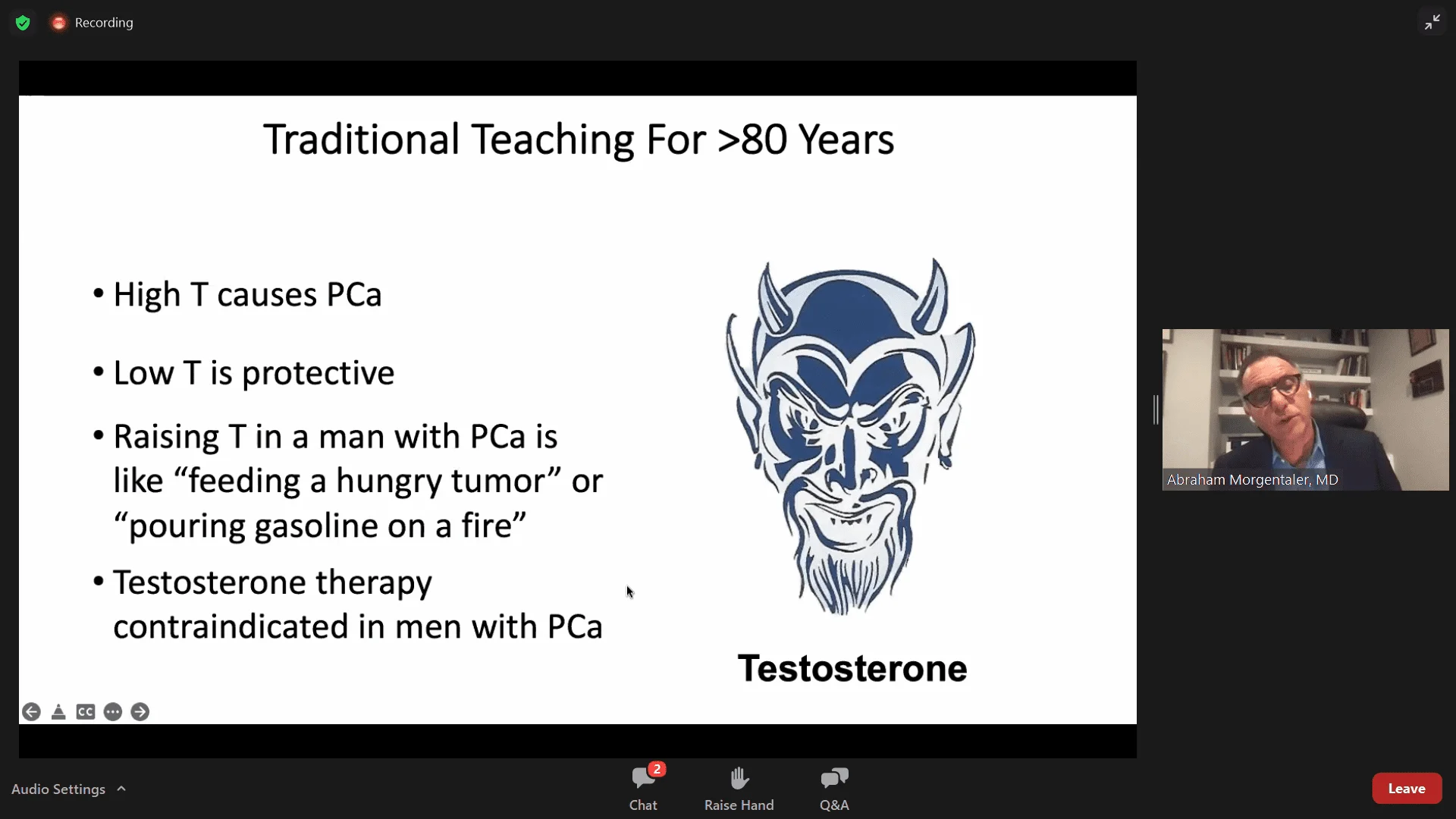 Recording

Traditional Teaching For >80 Years

• High T causes PCa

• Low T is protective

• Raising T in a man with PCa is like “feeding a hungry tumor” or “pouring gasoline on a fire”

• Testosterone therapy contraindicated in men with PCa

Testosterone

CC

Abraham Morgentaler, MD

Audio Settings

2

Chat

Raise Hand

Q&A

Leave